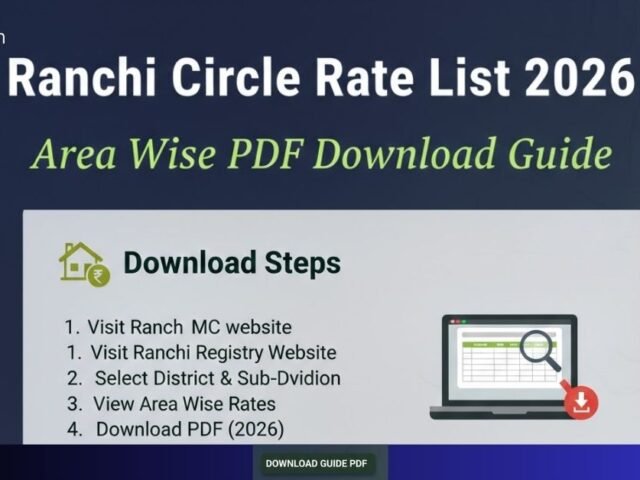 Ranchi Circle Rate List 2026

Area Wise PDF Download Guide

Download Steps

1. Visit Ranch MC website
1. Visit Ranchi Registry Website
2. Select District & Sub-Dvidion
3. View Area Wise Rates
4. Download PDF (2026)

DOWNLOAD GUIDE PDF